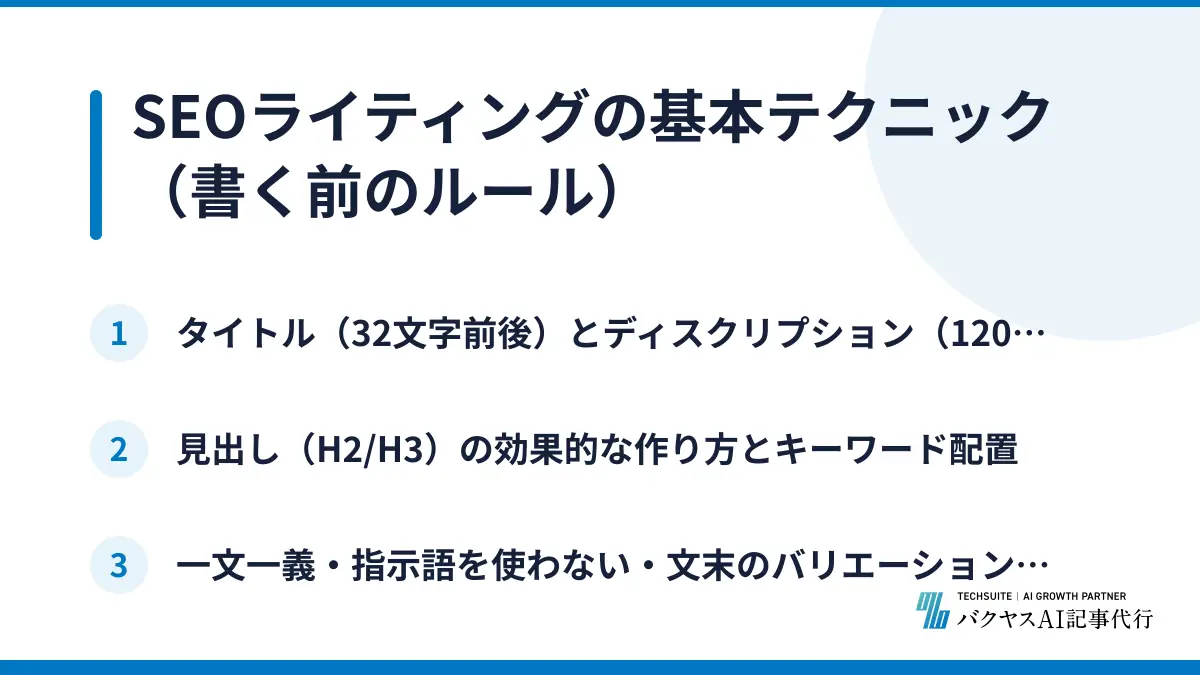 SEOライティングの基本テクニック（書く前のルール）

1 タイトル（32文字前後）とディスクリプション（120…

2 見出し（H2/H3）の効果的な作り方とキーワード配置

3 一文一義・指示語を使わない・文末のバリエーション…

TECHSUITE | AI GROWTH PARTNER
バクヤスAI記事代行